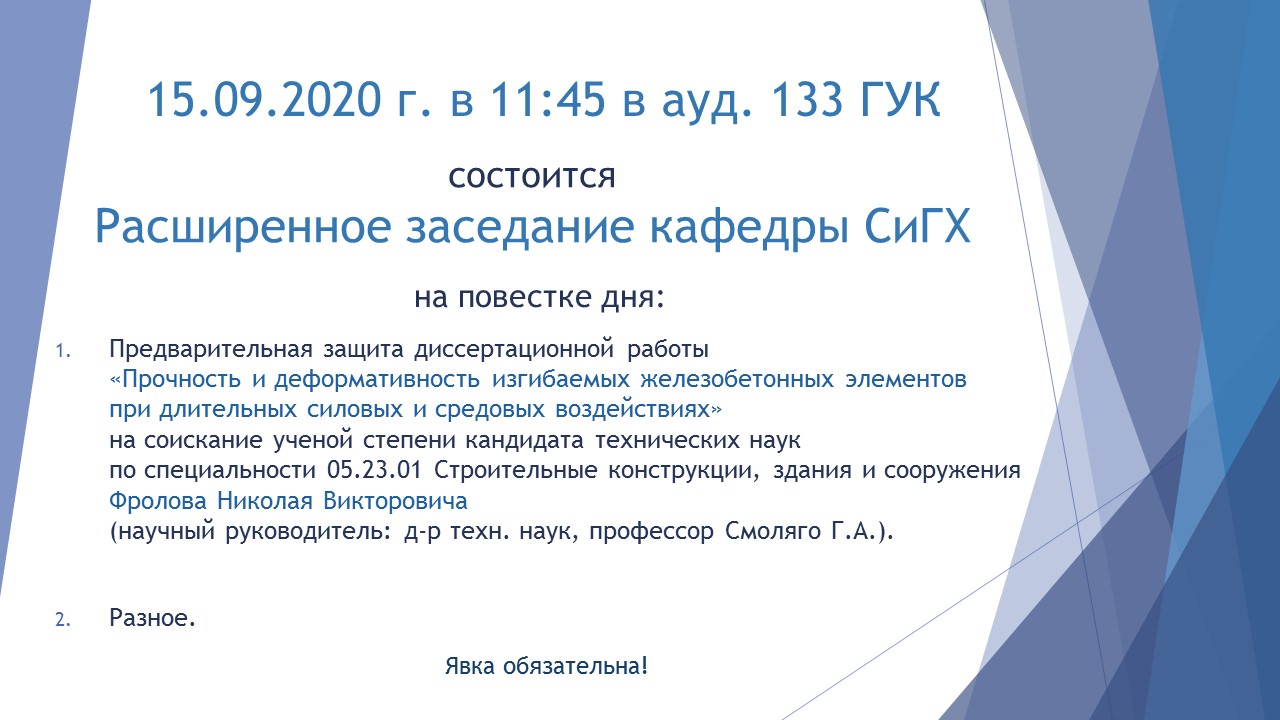 15.09.2020 г. в 11:45 в ауд. 133 ГУК

состоится

Расширенное заседание кафедры СиГХ

на повестке дня:

1. Предварительная защита диссертационной работы «Прочность и деформативность изгибаемых железобетонных элементов при длительных силовых и средовых воздействиях» на соискание ученой степени кандидата технических наук по специальности 05.23.01 Строительные конструкции, здания и сооружения Фролова Николая Викторовича (научный руководитель: д-р техн. наук, профессор Смоляго Г.А.).

2. Разное.

Явка обязательна!